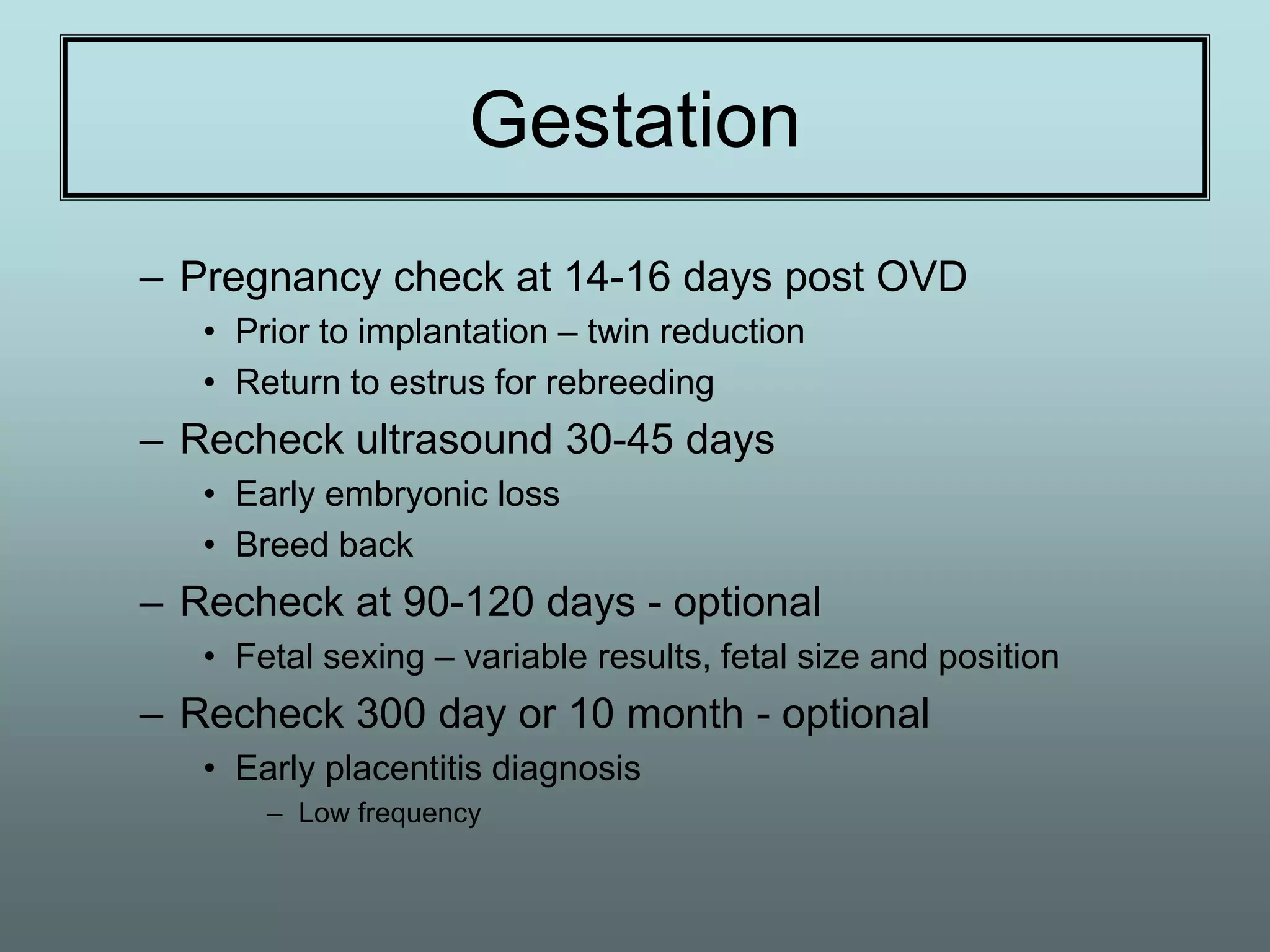 Gestation

– Pregnancy check at 14-16 days post OVD
• Prior to implantation – twin reduction
• Return to estrus for rebreeding
– Recheck ultrasound 30-45 days
• Early embryonic loss
• Breed back
– Recheck at 90-120 days - optional
• Fetal sexing – variable results, fetal size and position
– Recheck 300 day or 10 month - optional
• Early placentitis diagnosis
– Low frequency